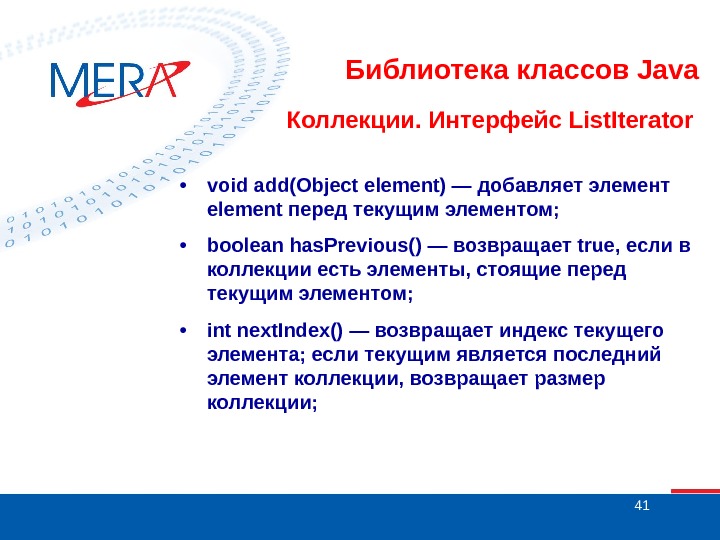 MERA

Библиотека классов Java

Коллекции. Интерфейс ListIterator

• void add(Object element) — добавляет элемент element перед текущим элементом;

• boolean hasPrevious() — возвращает true, если в коллекции есть элементы, стоящие перед текущим элементом;

• int nextIndex() — возвращает индекс текущего элемента; если текущим является последний элемент коллекции, возвращает размер коллекции;

41